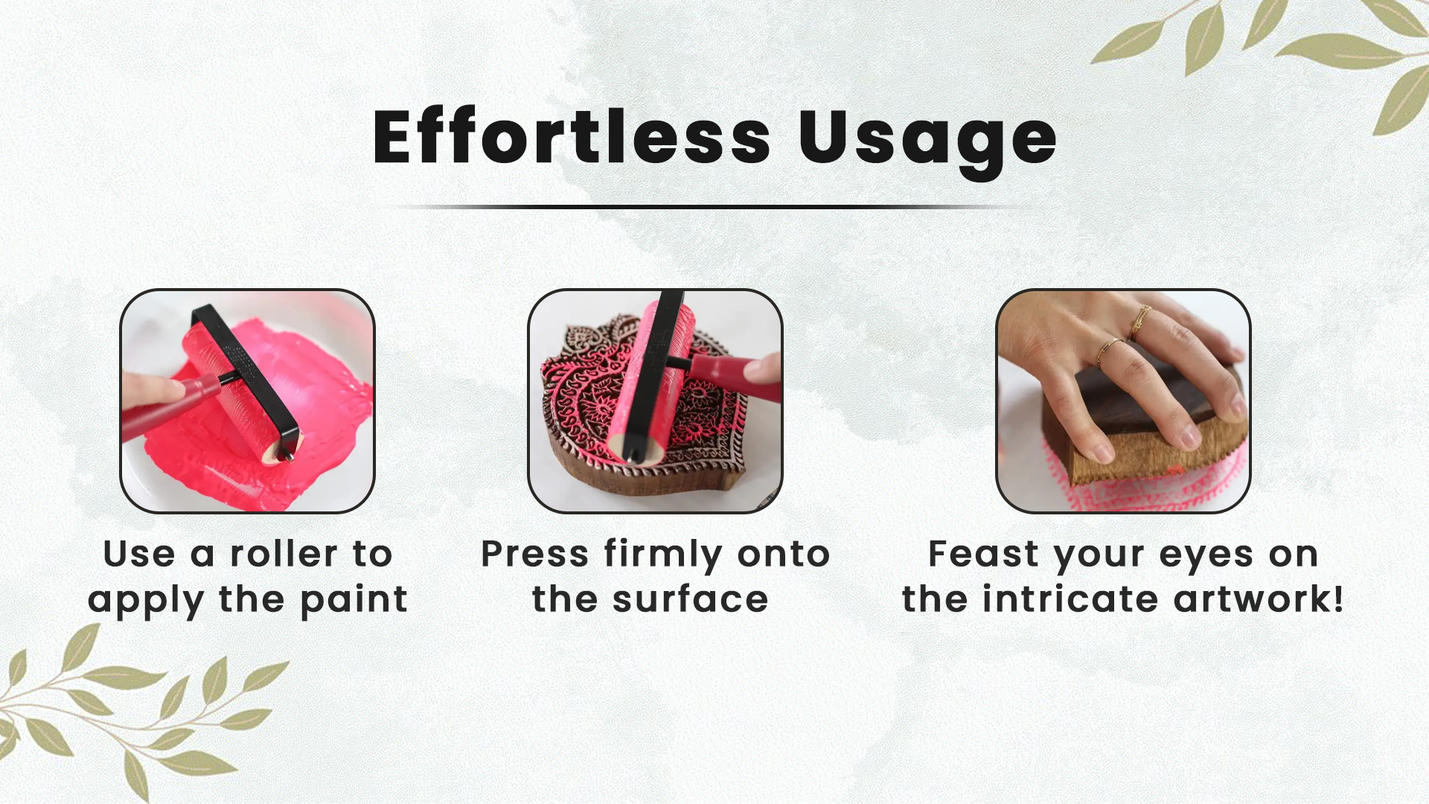 Effortless Usage

Use a roller to apply the paint

Press firmly onto the surface

Feast your eyes on the intricate artwork!